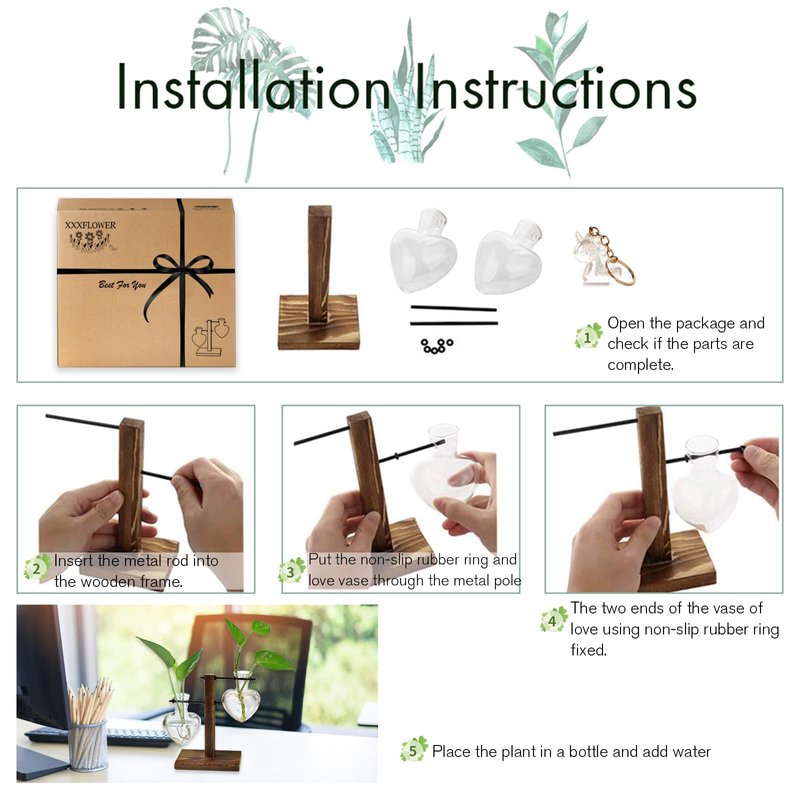 Installation Instructions

XXXFLOWER

Best For You

1 Open the package and check if the parts are complete.

2 Insert the metal rod into the wooden frame.

3 Put the non-slip rubber ring and love vase through the metal pole

4 The two ends of the vase of love using non-slip rubber ring fixed.

5 Place the plant in a bottle and add water